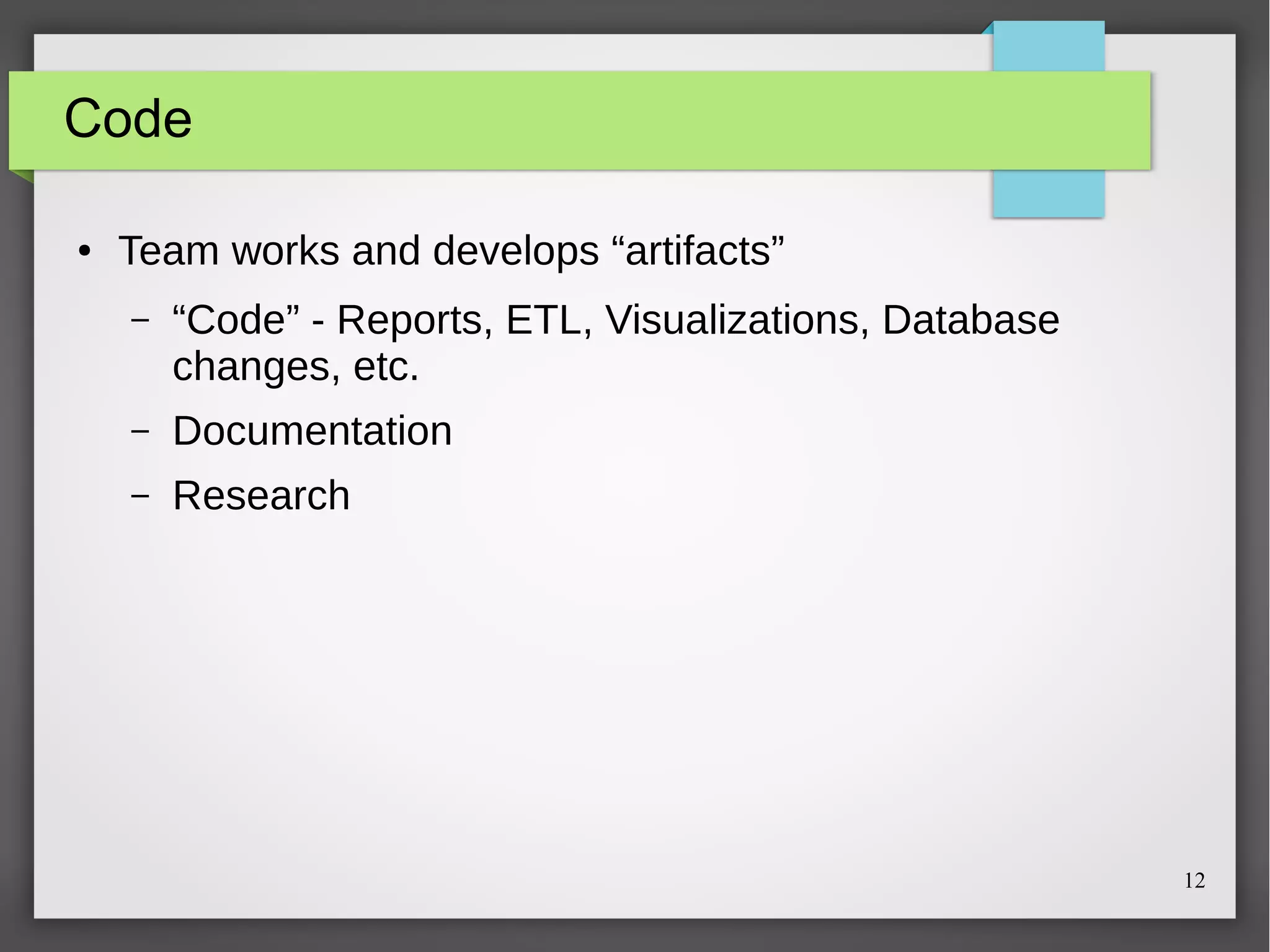 Code

• Team works and develops “artifacts”

– “Code” - Reports, ETL, Visualizations, Database changes, etc.

– Documentation

– Research

12